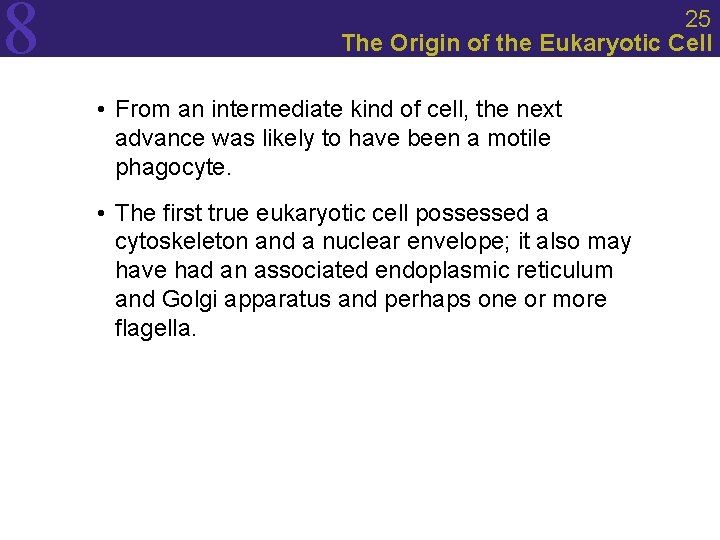 8

25
The Origin of the Eukaryotic Cell

• From an intermediate kind of cell, the next advance was likely to have been a motile phagocyte.

• The first true eukaryotic cell possessed a cytoskeleton and a nuclear envelope; it also may have had an associated endoplasmic reticulum and Golgi apparatus and perhaps one or more flagella.